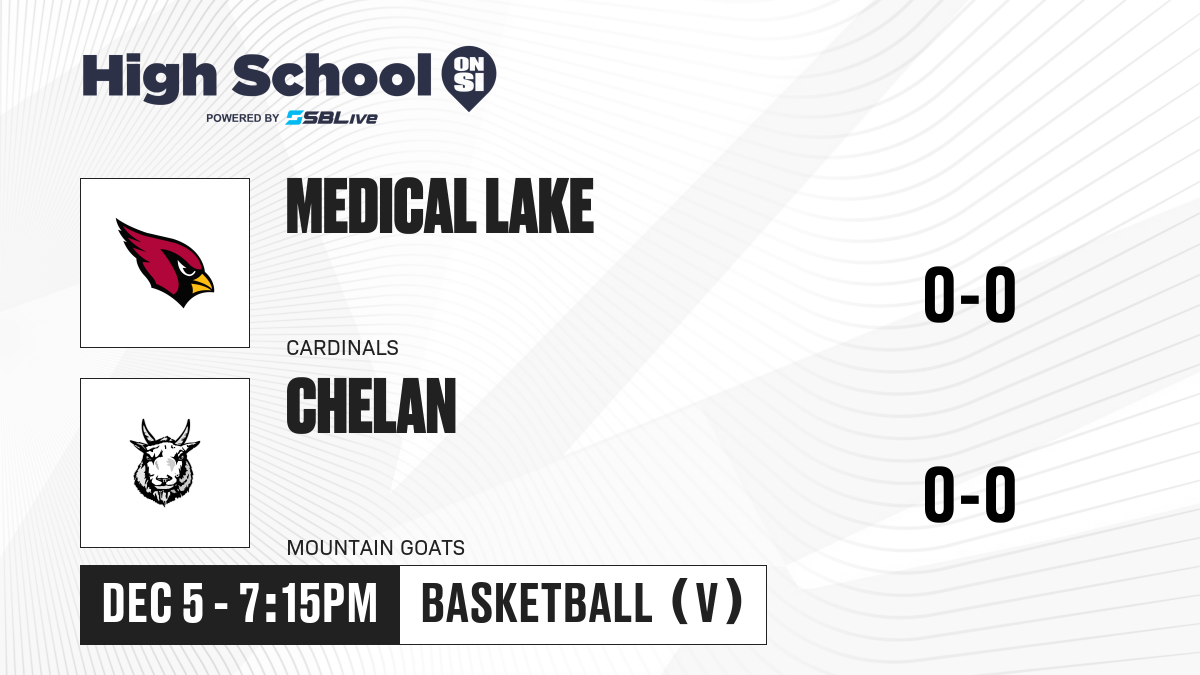 High School ON SI
POWERED BY SBLive

MEDICAL LAKE
CARDINALS
0-0

CHELAN
MOUNTAIN GOATS
0-0

DEC 5 - 7:15PM
BASKETBALL (V)